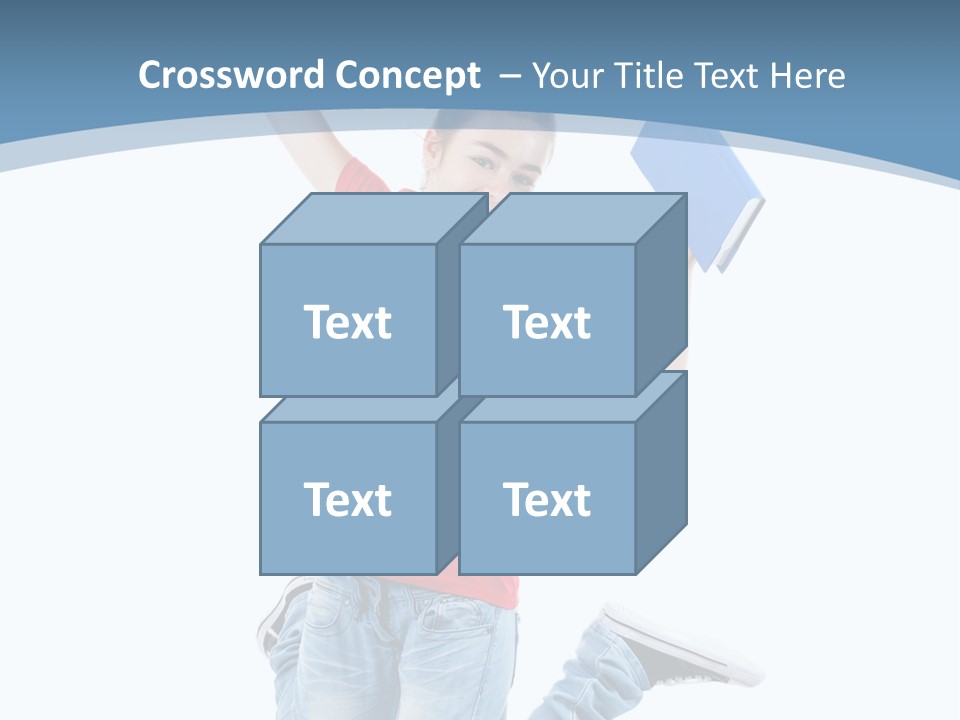 Crossword Concept – Your Title Text Here

Text

Text

Text

Text